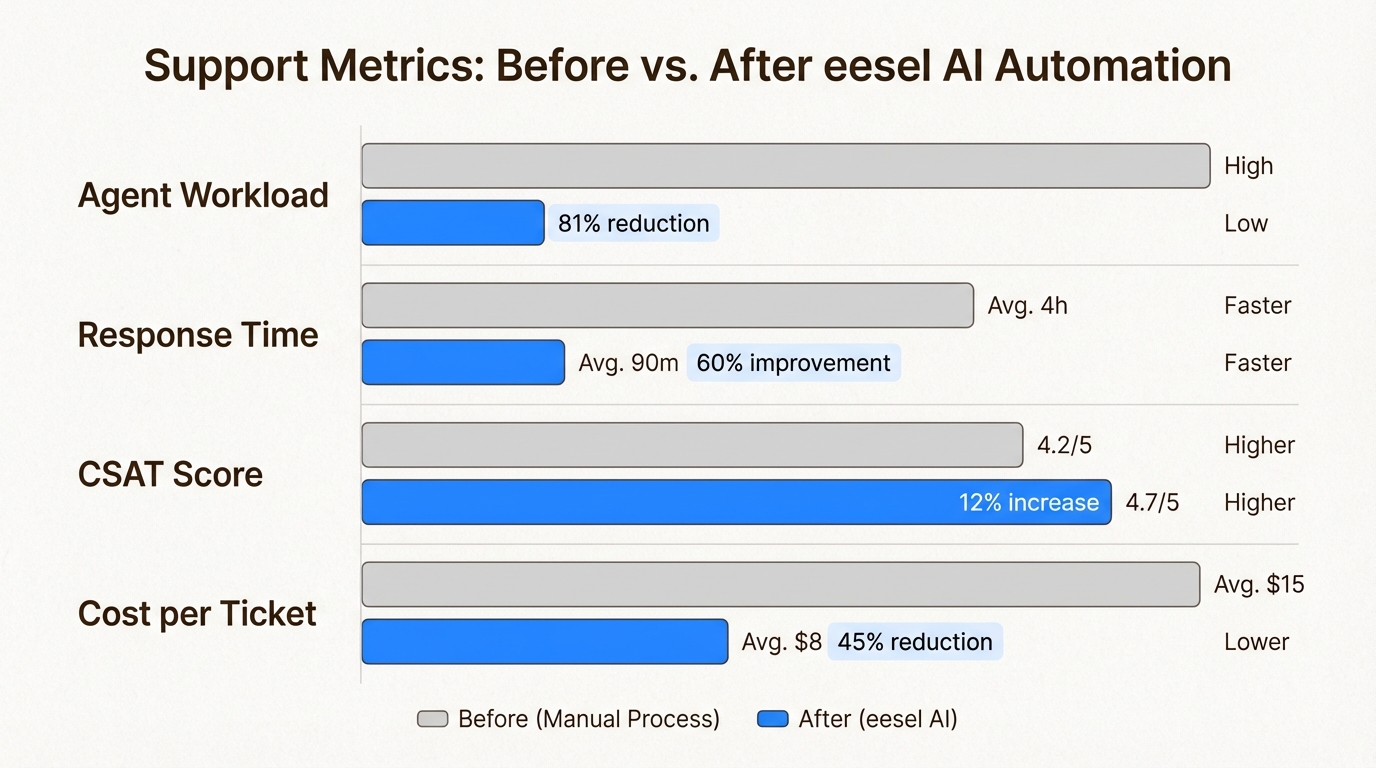 Support Metrics: Before vs. After eesel AI Automation

Agent Workload
High
81% reduction
Low

Response Time
Avg. 4h
Faster
Avg. 90m
60% improvement
Faster

CSAT Score
4.2/5
Higher
12% increase
4.7/5
Higher

Cost per Ticket
Avg. $15
Avg. $8
45% reduction
Lower

Before (Manual Process)
After (eesel AI)